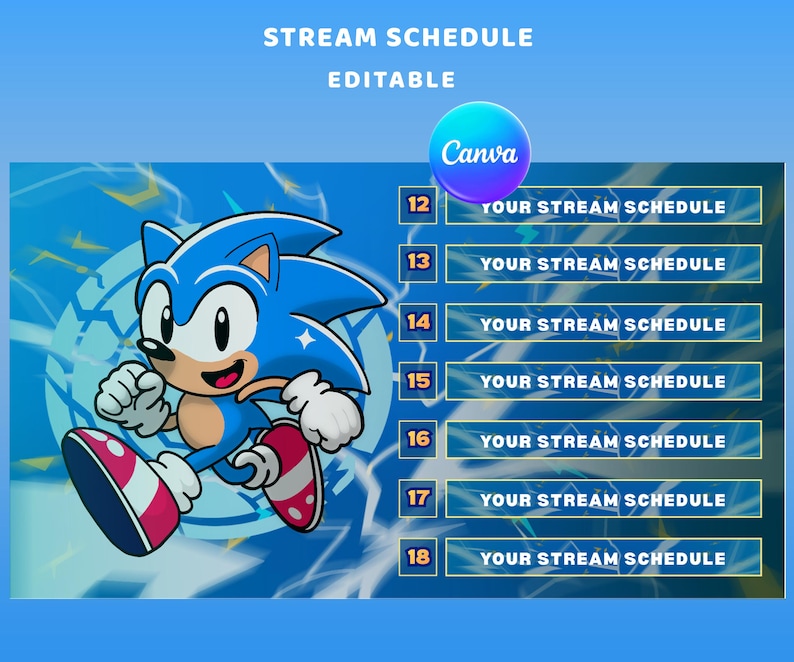 STREAM SCHEDULE

EDITABLE

Canva

12 YOUR STREAM SCHEDULE

13 YOUR STREAM SCHEDULE

14 YOUR STREAM SCHEDULE

15 YOUR STREAM SCHEDULE

16 YOUR STREAM SCHEDULE

17 YOUR STREAM SCHEDULE

18 YOUR STREAM SCHEDULE